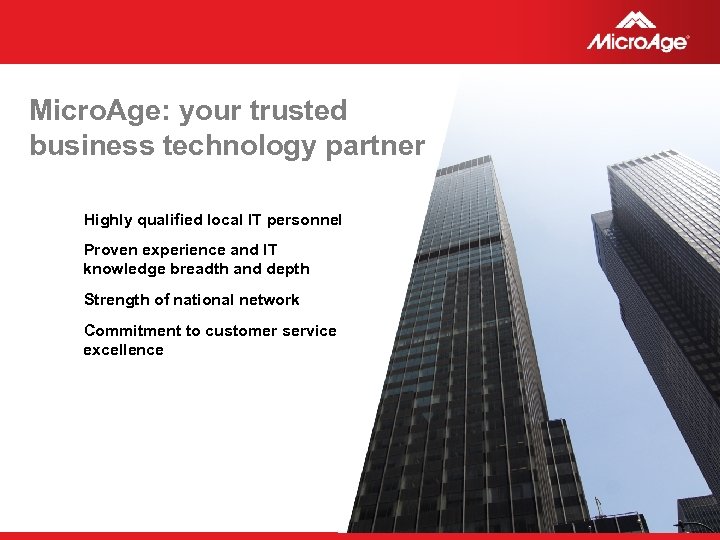 MicroAge®

MicroAge: your trusted business technology partner

Highly qualified local IT personnel

Proven experience and IT knowledge breadth and depth

Strength of national network

Commitment to customer service excellence